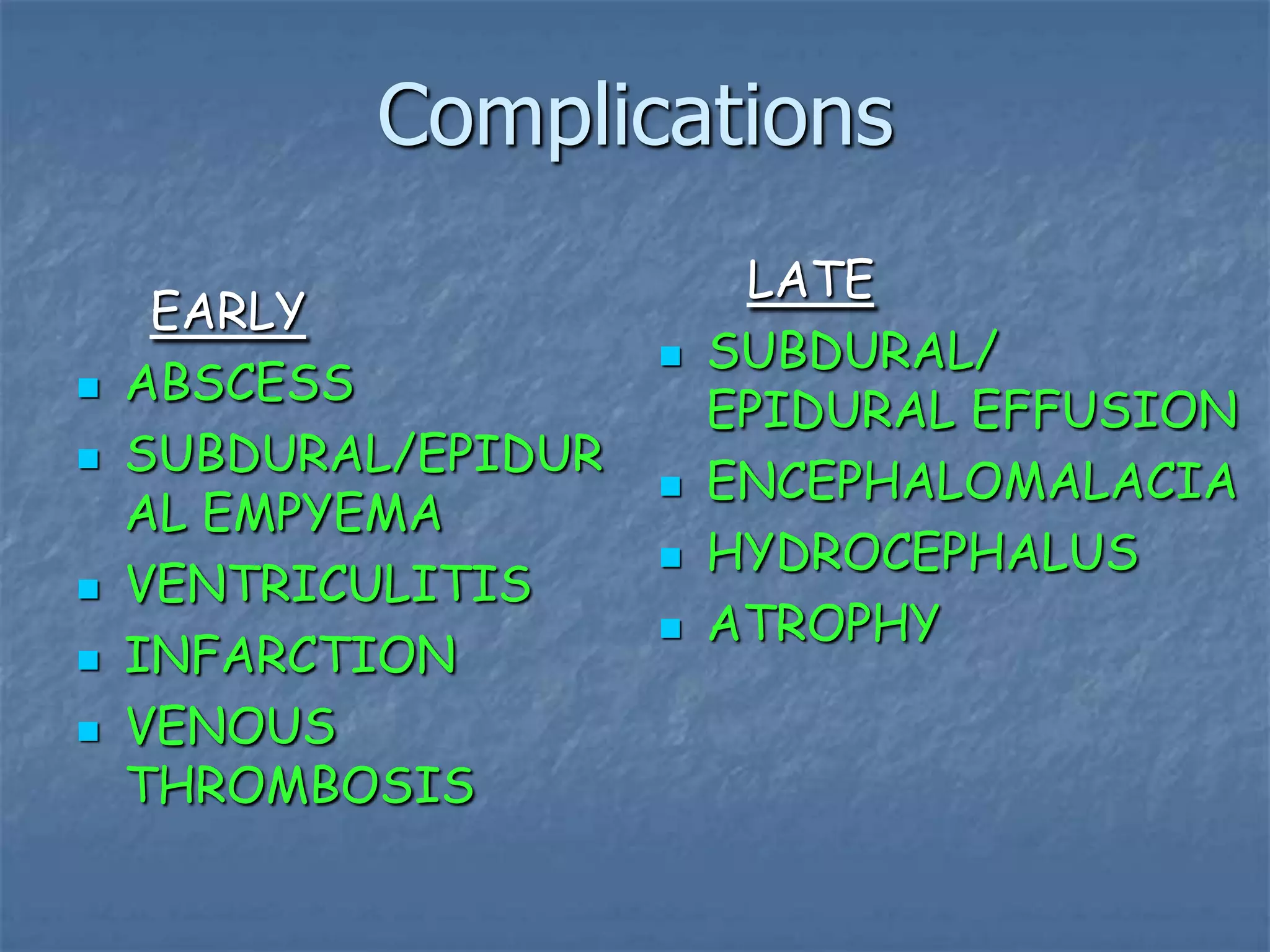 Complications

EARLY

- ABSCESS
- SUBDURAL/EPIDURAL EMPYEMA
- VENTRICULITIS
- INFARCTION
- VENOUS THROMBOSIS

LATE

- SUBDURAL/ EPIDURAL EFFUSION
- ENCEPHALOMALACIA
- HYDROCEPHALUS
- ATROPHY